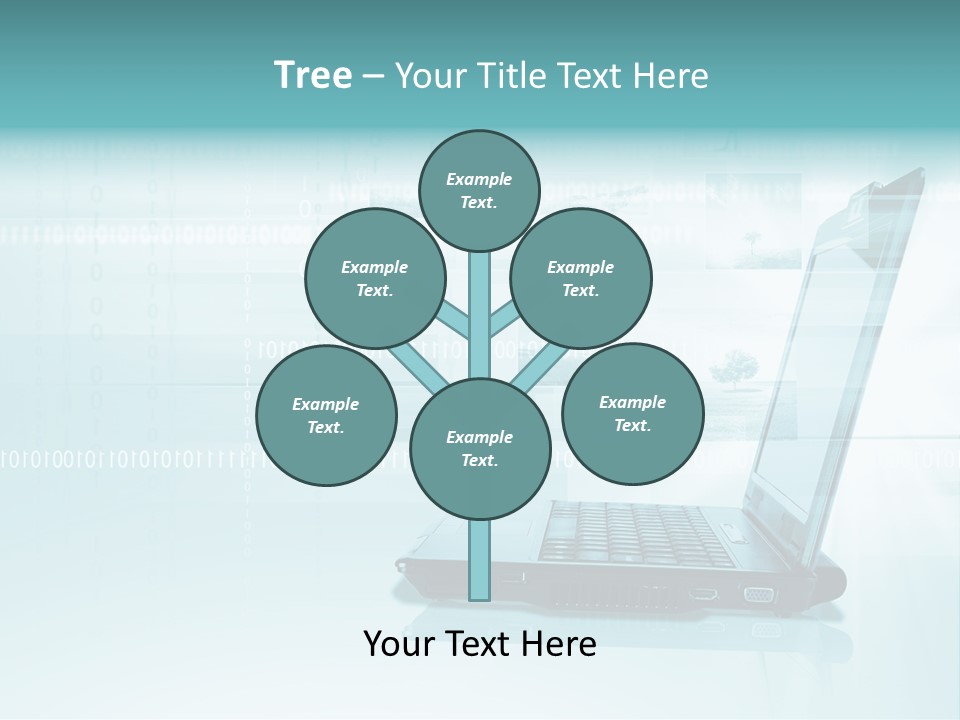 Tree – Your Title Text Here

Example Text.

Example Text.

Example Text.

Example Text.

Example Text.

Example Text.

Your Text Here